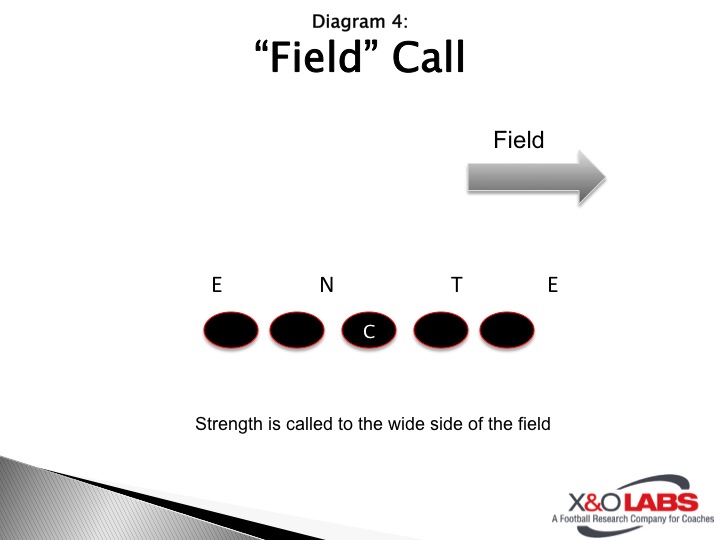 Diagram 4:
“Field” Call

Field

E N T E

C

Strength is called to the wide side of the field

X&O LABS
A Football Research Company for Coaches